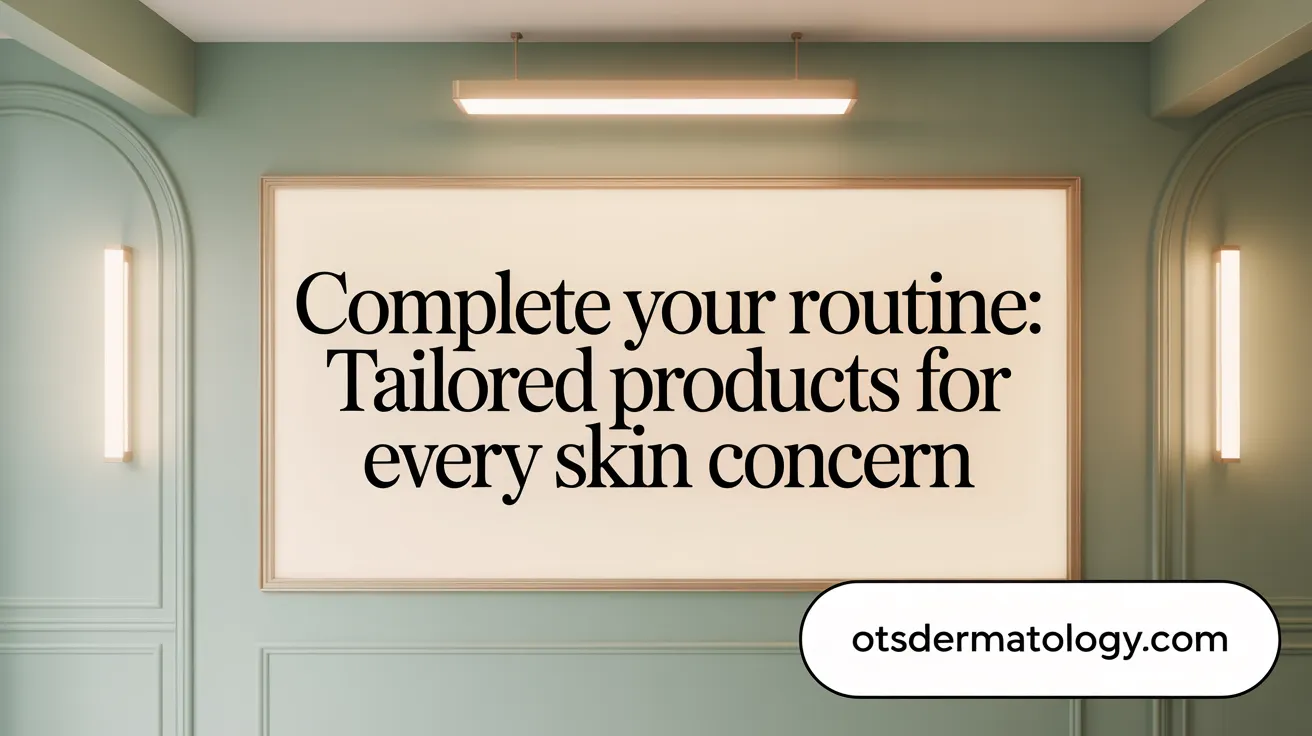 Complete your routine: Tailored products for every skin concern

otsdermatology.com